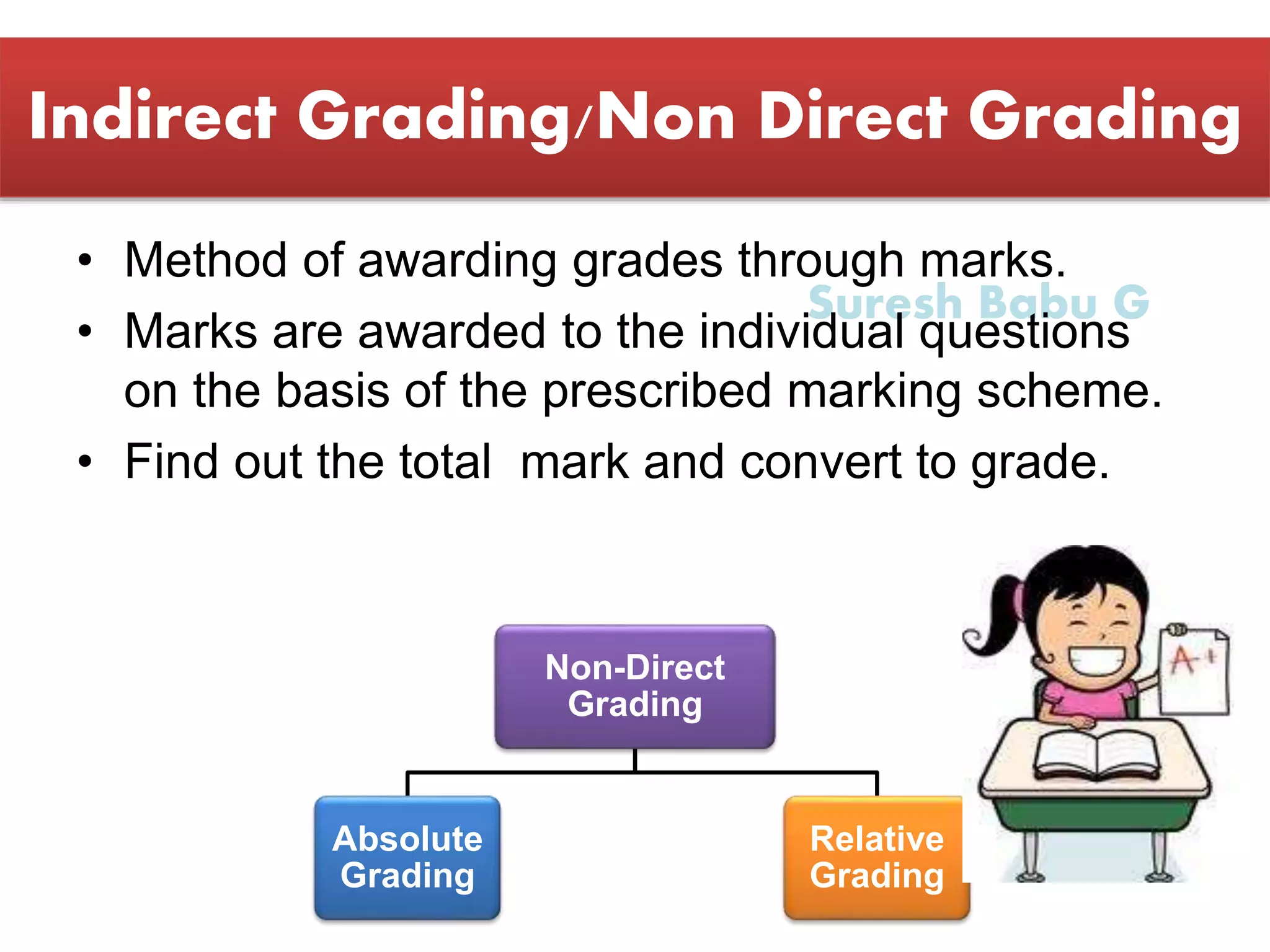 Indirect Grading/Non Direct Grading

• Method of awarding grades through marks.

Suresh Babu G

• Marks are awarded to the individual questions on the basis of the prescribed marking scheme.

• Find out the total mark and convert to grade.

Non-Direct Grading

Absolute Grading

Relative Grading

A+